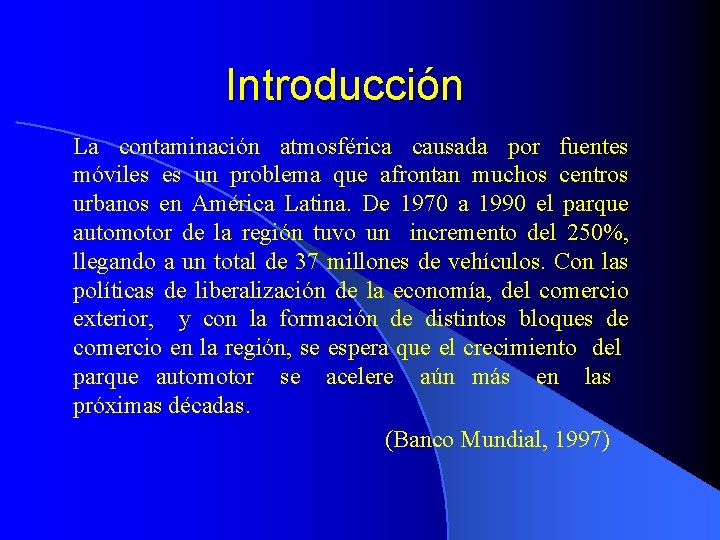 Introducción

La contaminación atmosférica causada por fuentes móviles es un problema que afrontan muchos centros urbanos en América Latina. De 1970 a 1990 el parque automotor de la región tuvo un incremento del 250%, llegando a un total de 37 millones de vehículos. Con las políticas de liberalización de la economía, del comercio exterior, y con la formación de distintos bloques de comercio en la región, se espera que el crecimiento del parque automotor se acelere aún más en las próximas décadas.

(Banco Mundial, 1997)